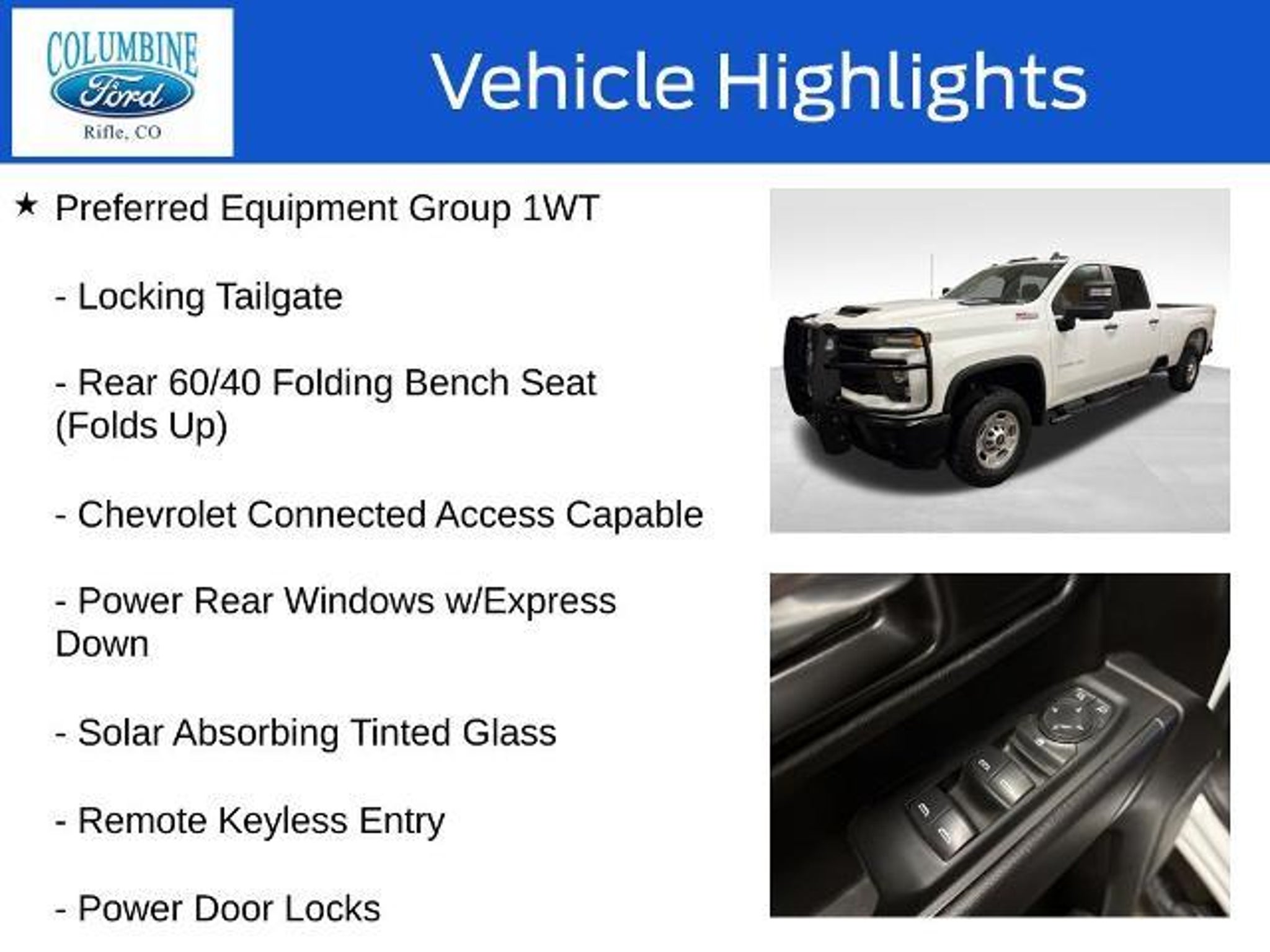 COLUMBINE
Ford
Rifle, CO

Vehicle Highlights

★ Preferred Equipment Group 1WT

- Locking Tailgate

- Rear 60/40 Folding Bench Seat (Folds Up)

- Chevrolet Connected Access Capable

- Power Rear Windows w/Express Down

- Solar Absorbing Tinted Glass

- Remote Keyless Entry

- Power Door Locks